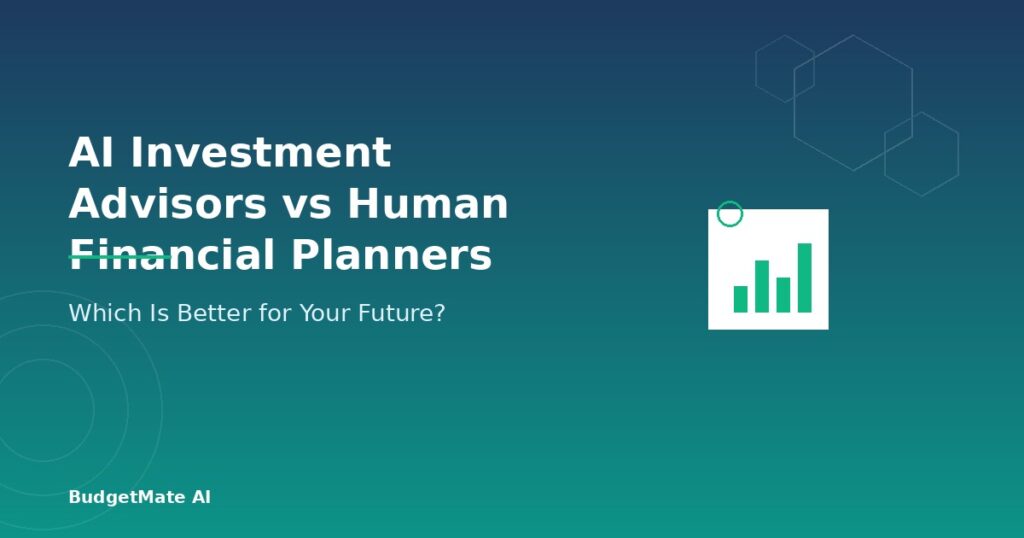 AI Investment Advisors vs Human Financial Planners

Which Is Better for Your Future?

BudgetMate AI